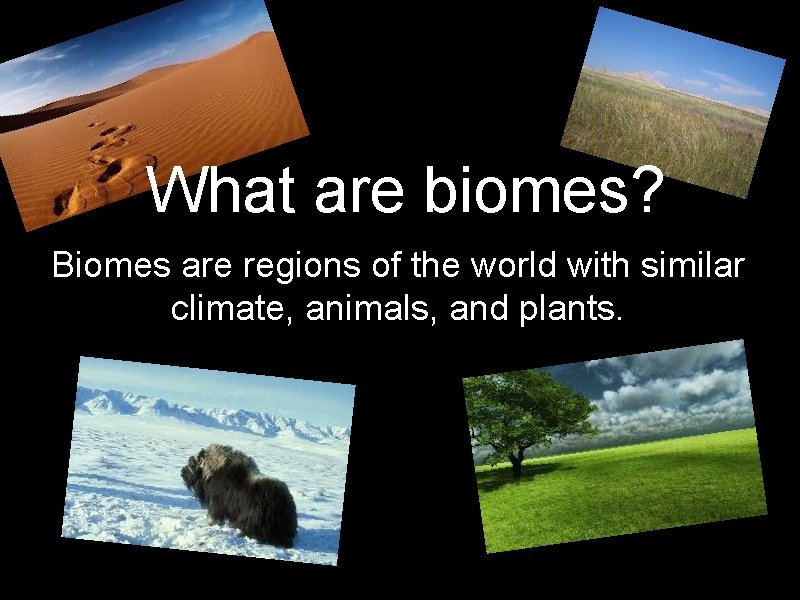 What are biomes?

Biomes are regions of the world with similar climate, animals, and plants.